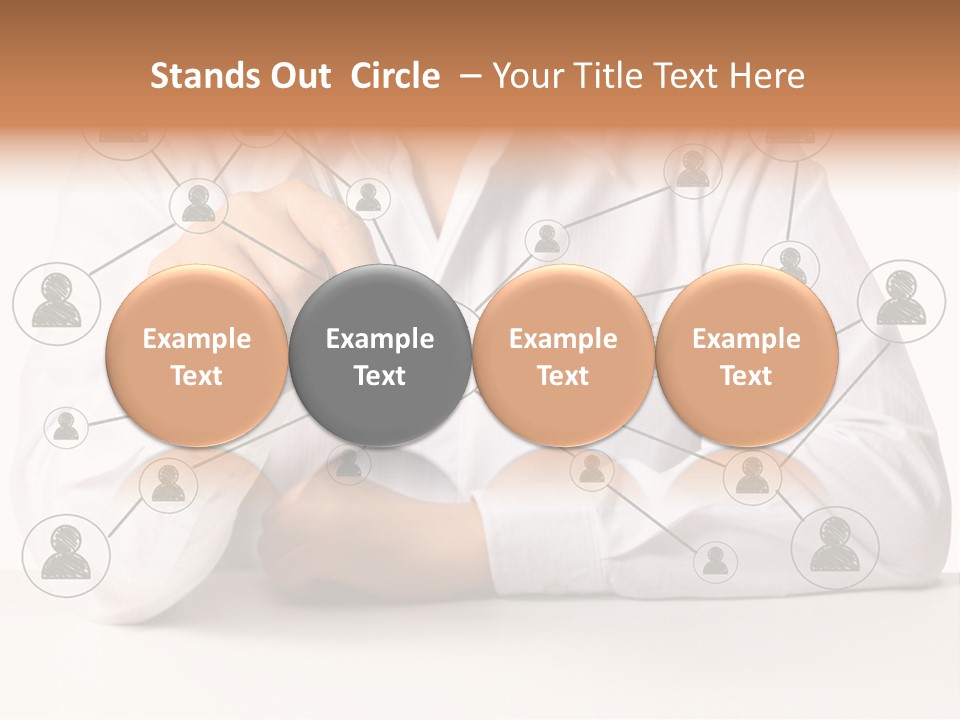 Stands Out Circle – Your Title Text Here

Example Text

Example Text

Example Text

Example Text